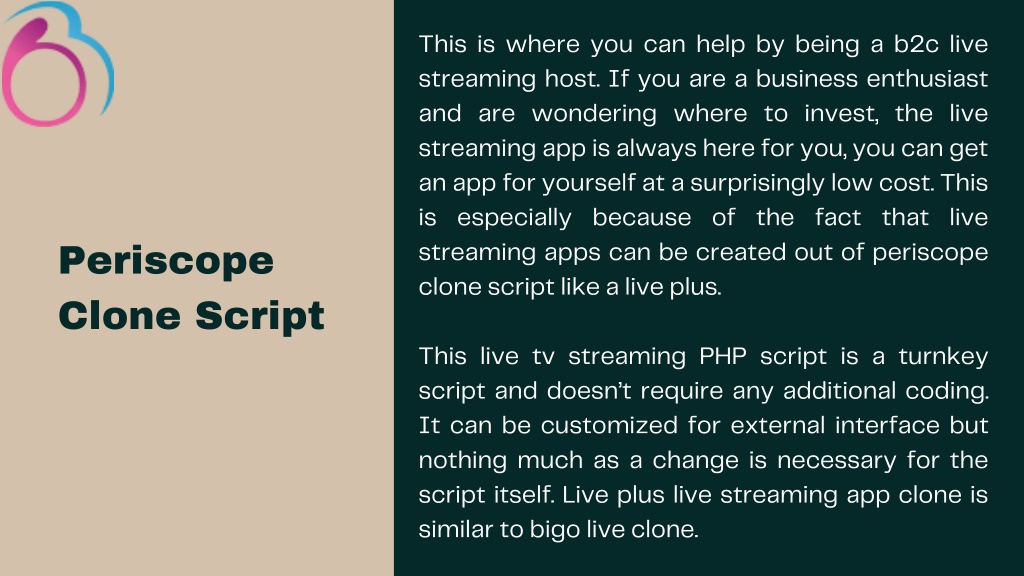 Periscope Clone Script

This is where you can help by being a b2c live streaming host. If you are a business enthusiast and are wondering where to invest, the live streaming app is always here for you, you can get an app for yourself at a surprisingly low cost. This is especially because of the fact that live streaming apps can be created out of periscope clone script like a live plus.

This live tv streaming PHP script is a turnkey script and doesn't require any additional coding. It can be customized for external interface but nothing much as a change is necessary for the script itself. Live plus live streaming app clone is similar to bigo live clone.